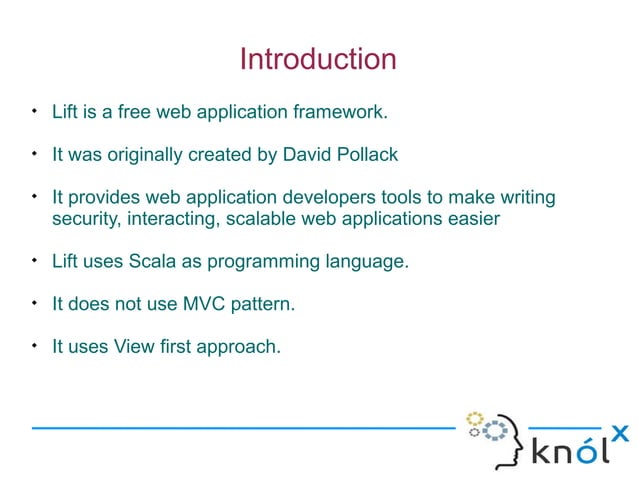 Introduction

• Lift is a free web application framework.

• It was originally created by David Pollack

• It provides web application developers tools to make writing security, interacting, scalable web applications easier

• Lift uses Scala as programming language.

• It does not use MVC pattern.

• It uses View first approach.

knólx